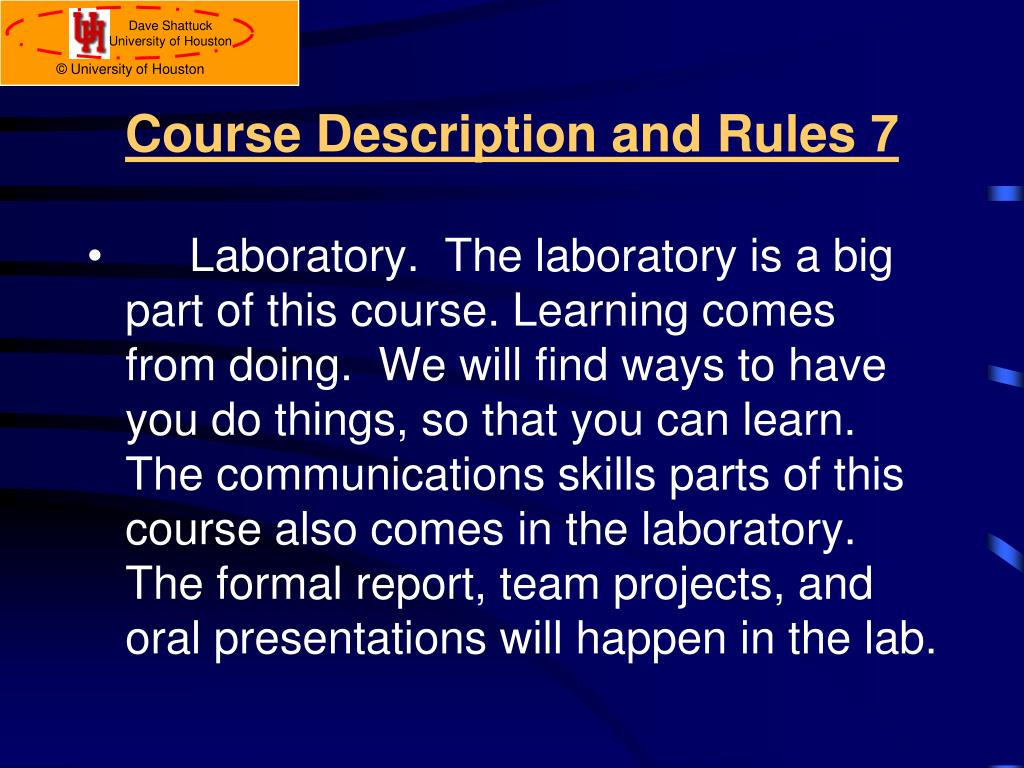 Dave Shattuck
University of Houston
© University of Houston

Course Description and Rules 7

• Laboratory. The laboratory is a big part of this course. Learning comes from doing. We will find ways to have you do things, so that you can learn. The communications skills parts of this course also comes in the laboratory. The formal report, team projects, and oral presentations will happen in the lab.